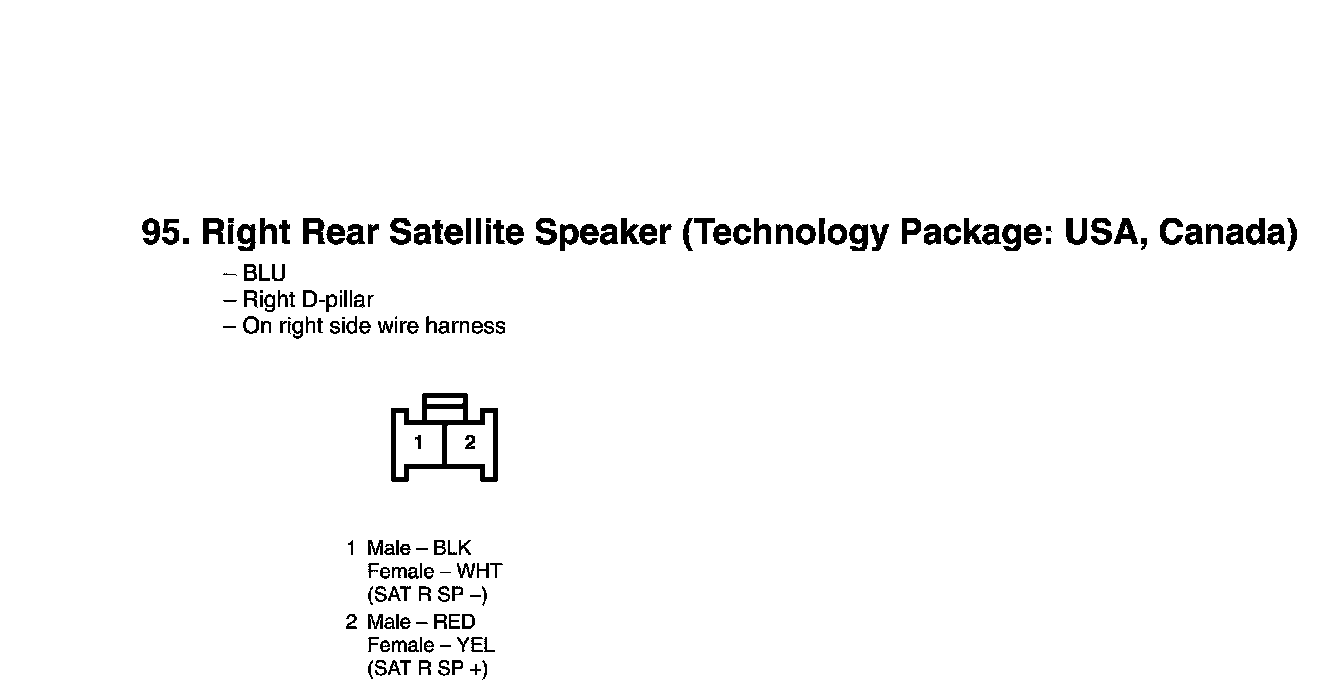 95. Right Rear Satellite Speaker (Technology Package: USA, Canada)

– BLU
– Right D-pillar
– On right side wire harness

1 2

1 Male – BLK
Female – WHT
(SAT R SP –)
2 Male – RED
Female – YEL
(SAT R SP +)